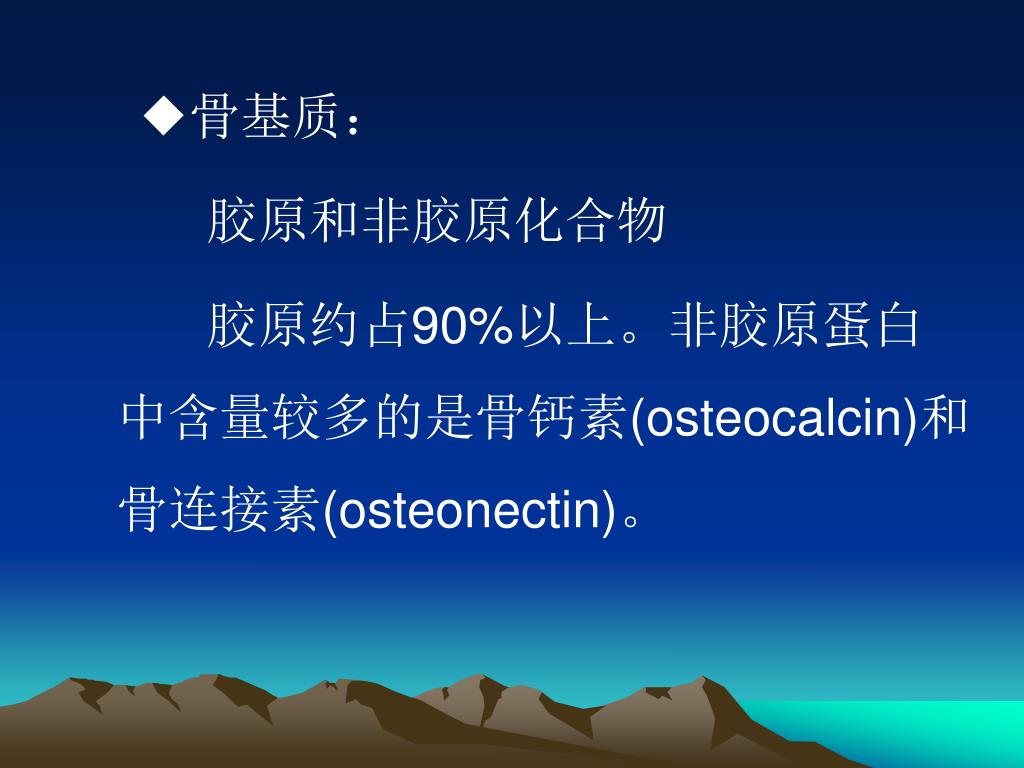 ◆骨基质：

胶原和非胶原化合物

胶原约占90%以上。非胶原蛋白中含量较多的是骨钙素(osteocalcin)和骨连接素(osteonectin)。